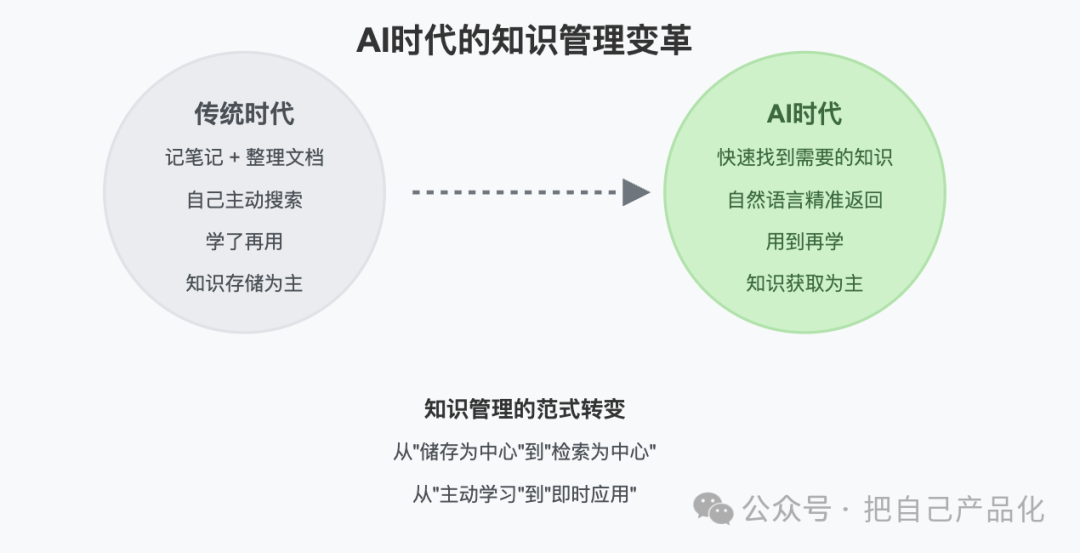 AI时代的知识管理变革

传统时代
记笔记 + 整理文档
自己主动搜索
学了再用
知识存储为主

AI时代
快速找到需要的知识
自然语言精准返回
用到再学
知识获取为主

知识管理的范式转变
从"储存为中心"到"检索为中心"
从"主动学习"到"即时应用"

公众号 · 把自己产品化